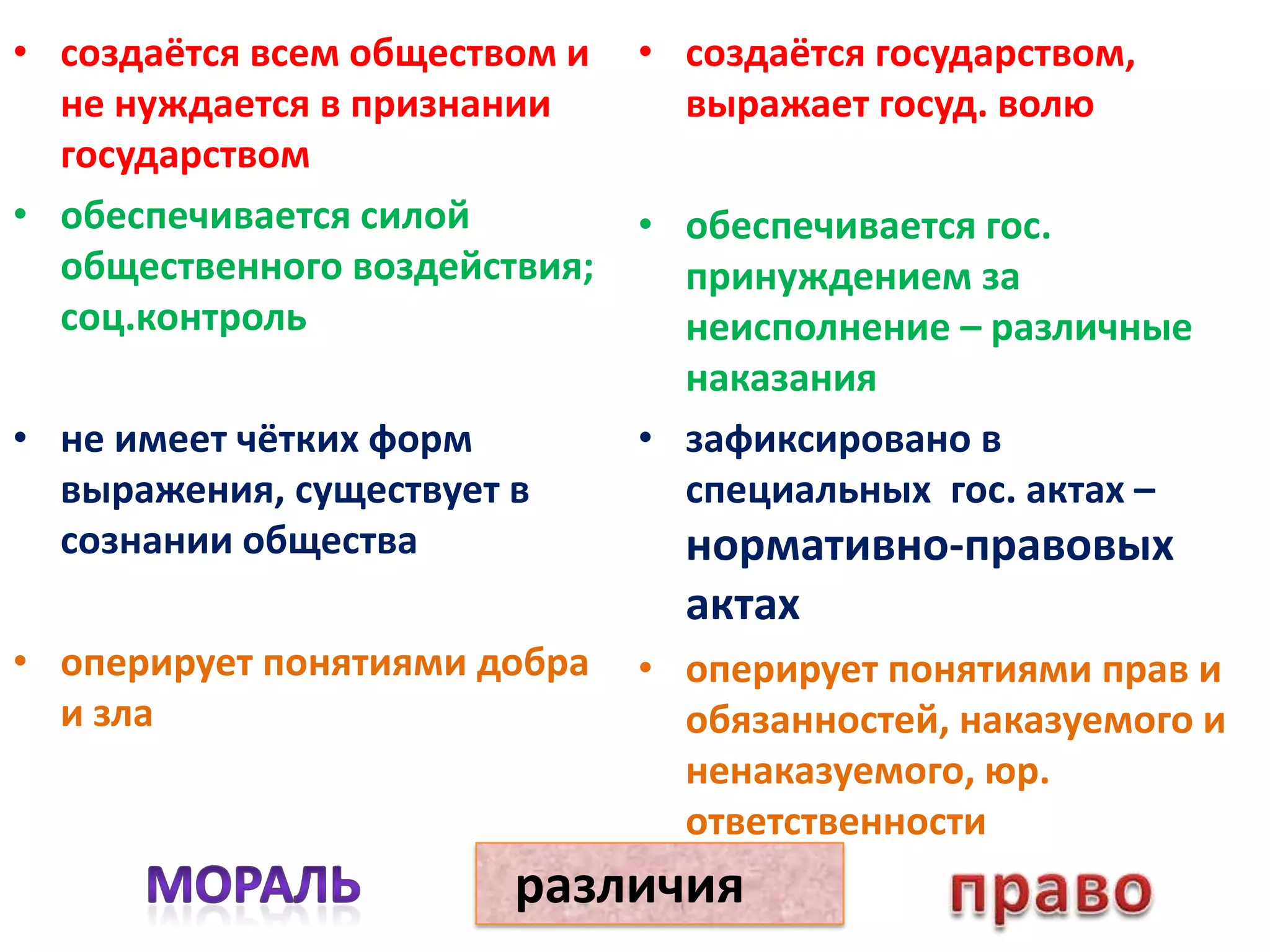 • создаётся всем обществом и не нуждается в признании государством

• обеспечивается силой общественного воздействия; соц.контроль

• не имеет чётких форм выражения, существует в сознании общества

• оперирует понятиями добра и зла

• создаётся государством, выражает госуд. волю

• обеспечивается гос. принуждением за неисполнение – различные наказания

• зафиксировано в специальных гос. актах – нормативно-правовых актах

• оперирует понятиями прав и обязанностей, наказуемого и ненаказуемого, юр. ответственности

МОРАЛЬ

различия

право